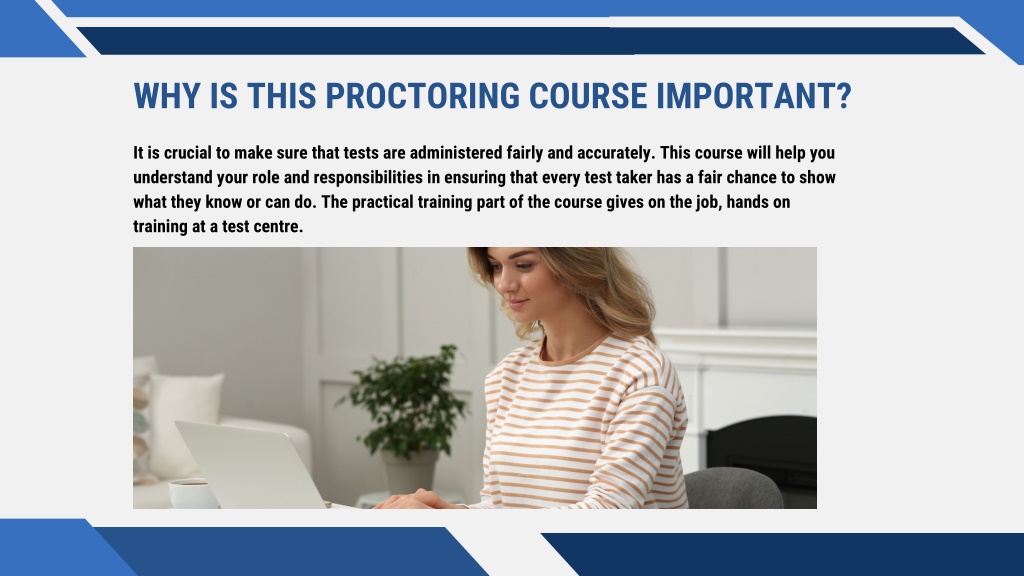 WHY IS THIS PROCTORING COURSE IMPORTANT?

It is crucial to make sure that tests are administered fairly and accurately. This course will help you understand your role and responsibilities in ensuring that every test taker has a fair chance to show what they know or can do. The practical training part of the course gives on the job, hands on training at a test centre.